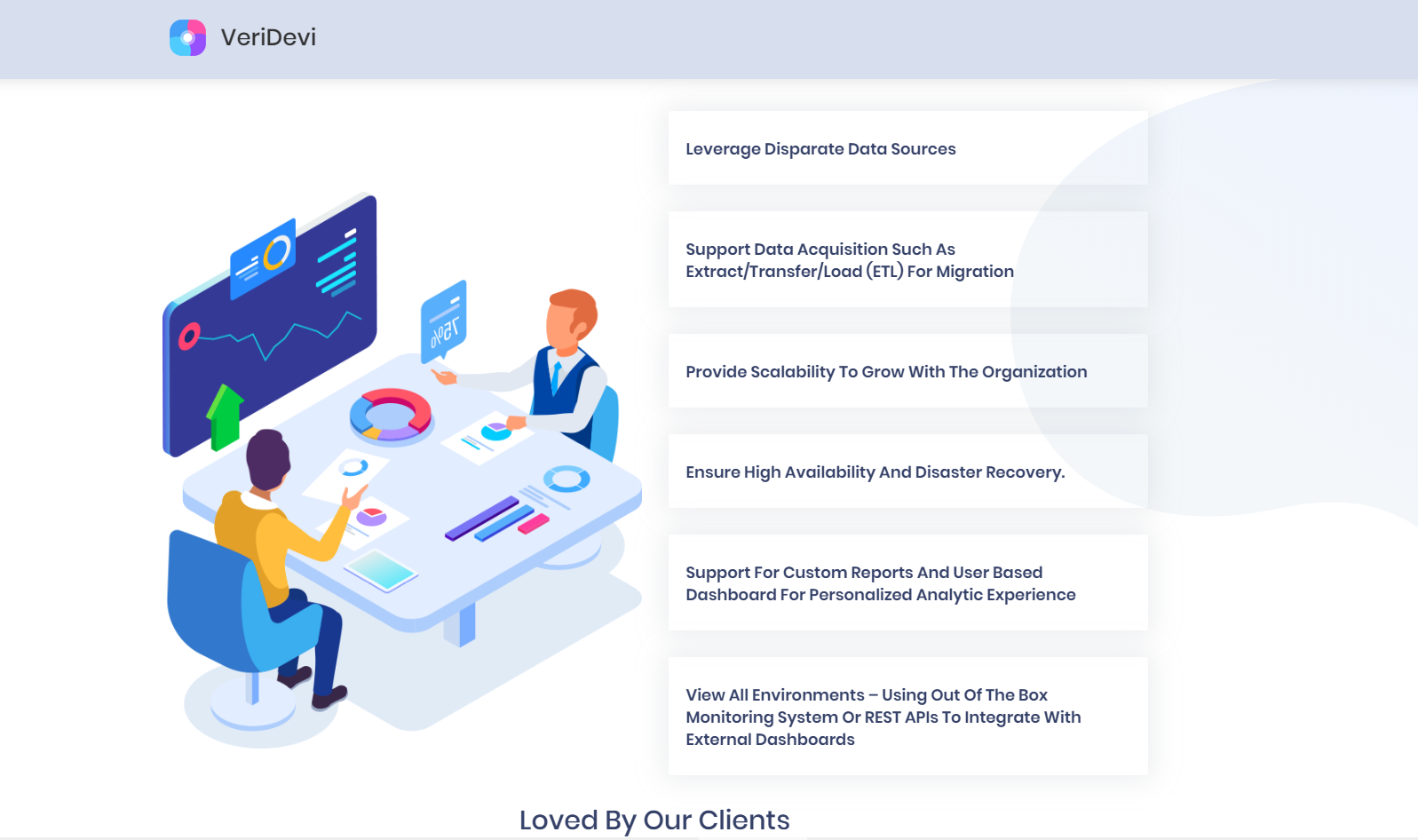 VeriDevi

75%

Leverage Disparate Data Sources

Support Data Acquisition Such As Extract/Transfer/Load (ETL) For Migration

Provide Scalability To Grow With The Organization

Ensure High Availability And Disaster Recovery.

Support For Custom Reports And User Based Dashboard For Personalized Analytic Experience

View All Environments – Using Out Of The Box Monitoring System Or REST APIs To Integrate With External Dashboards

Loved By Our Clients